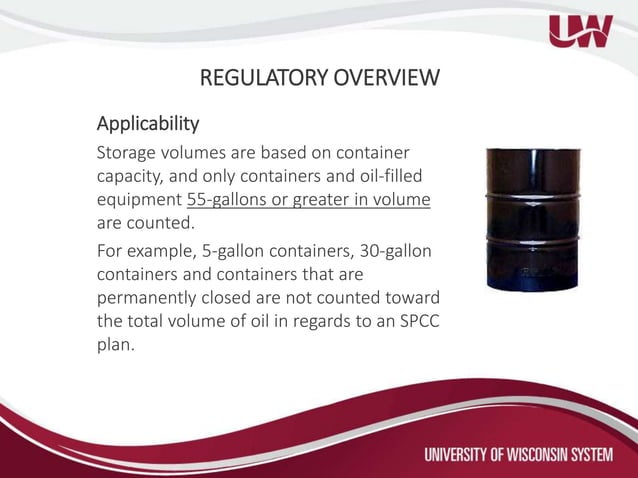 UW

REGULATORY OVERVIEW

Applicability

Storage volumes are based on container capacity, and only containers and oil-filled equipment 55-gallons or greater in volume are counted.

For example, 5-gallon containers, 30-gallon containers and containers that are permanently closed are not counted toward the total volume of oil in regards to an SPCC plan.

UNIVERSITY OF WISCONSIN SYSTEM